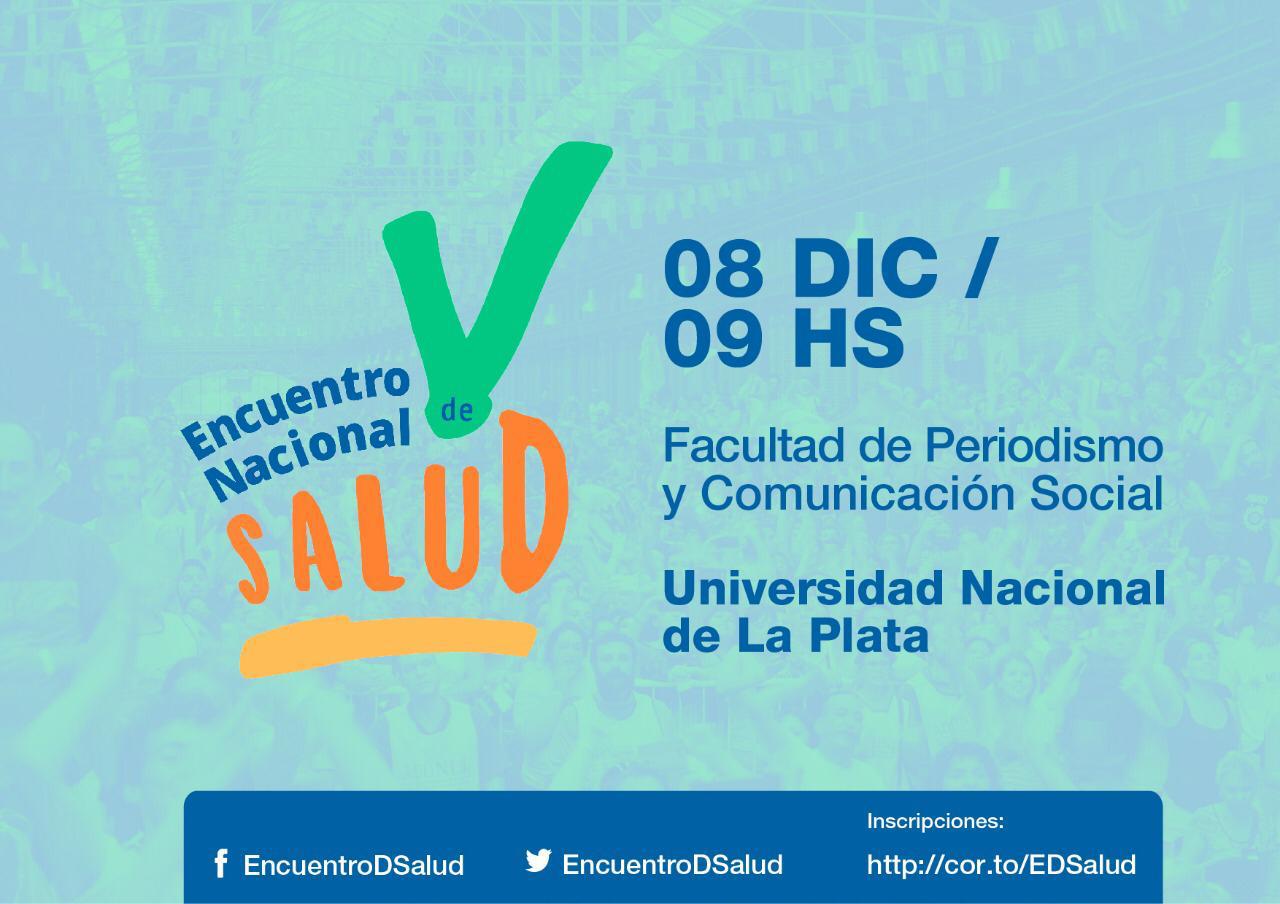 V
Encuentro Nacional de
SALUD

08 DIC /
09 HS

Facultad de Periodismo y Comunicación Social

Universidad Nacional de La Plata

EncuentroDSalud

EncuentroDSalud

Inscripciones:
http://cor.to/EDSalud